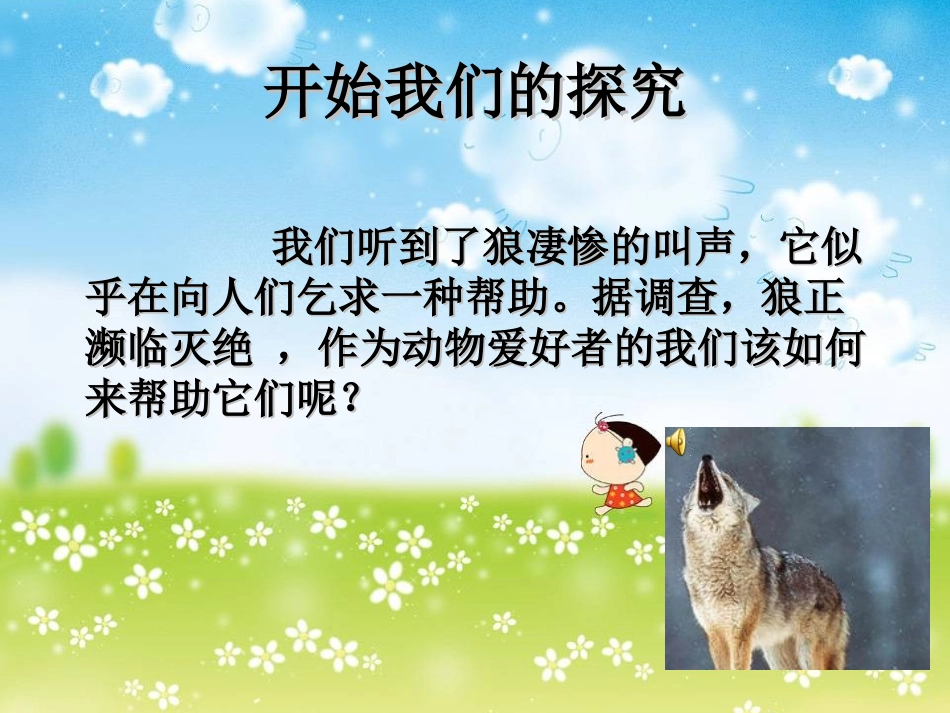 开始我们的探究

我们听到了狼凄惨的叫声，它似乎在向人们乞求一种帮助。据调查，狼正濒临灭绝 ，作为动物爱好者的我们该如何来帮助它们呢？